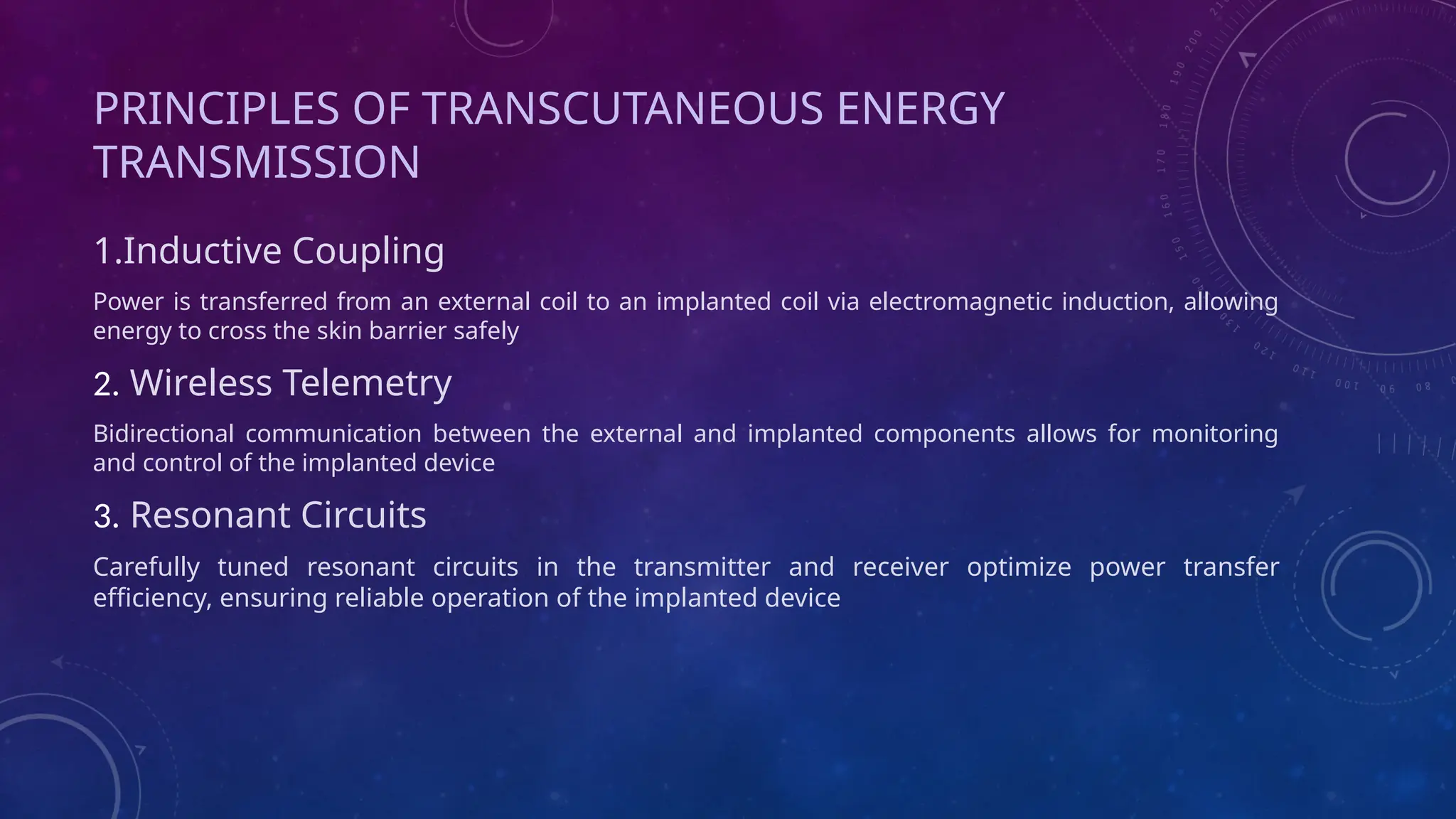 PRINCIPLES OF TRANSCUTANEOUS ENERGY TRANSMISSION

1.Inductive Coupling

Power is transferred from an external coil to an implanted coil via electromagnetic induction, allowing energy to cross the skin barrier safely

2. Wireless Telemetry

Bidirectional communication between the external and implanted components allows for monitoring and control of the implanted device

3. Resonant Circuits

Carefully tuned resonant circuits in the transmitter and receiver optimize power transfer efficiency, ensuring reliable operation of the implanted device